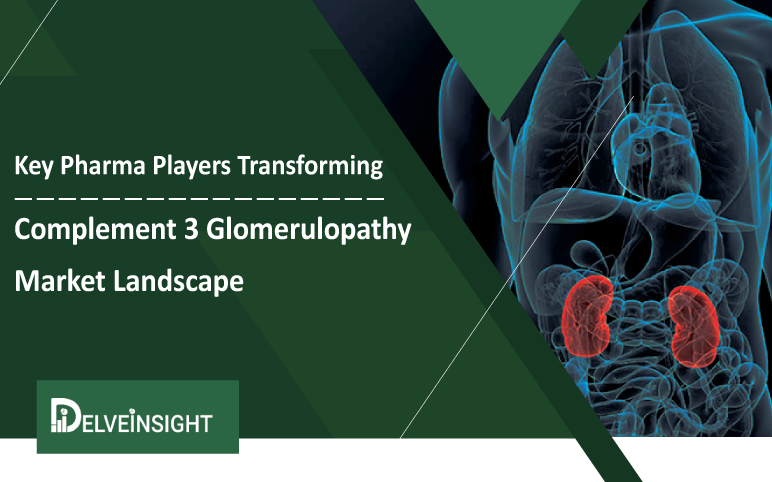 Key Pharma Players Transforming

Complement 3 Glomerulopathy Market Landscape

DELVEINSIGHT